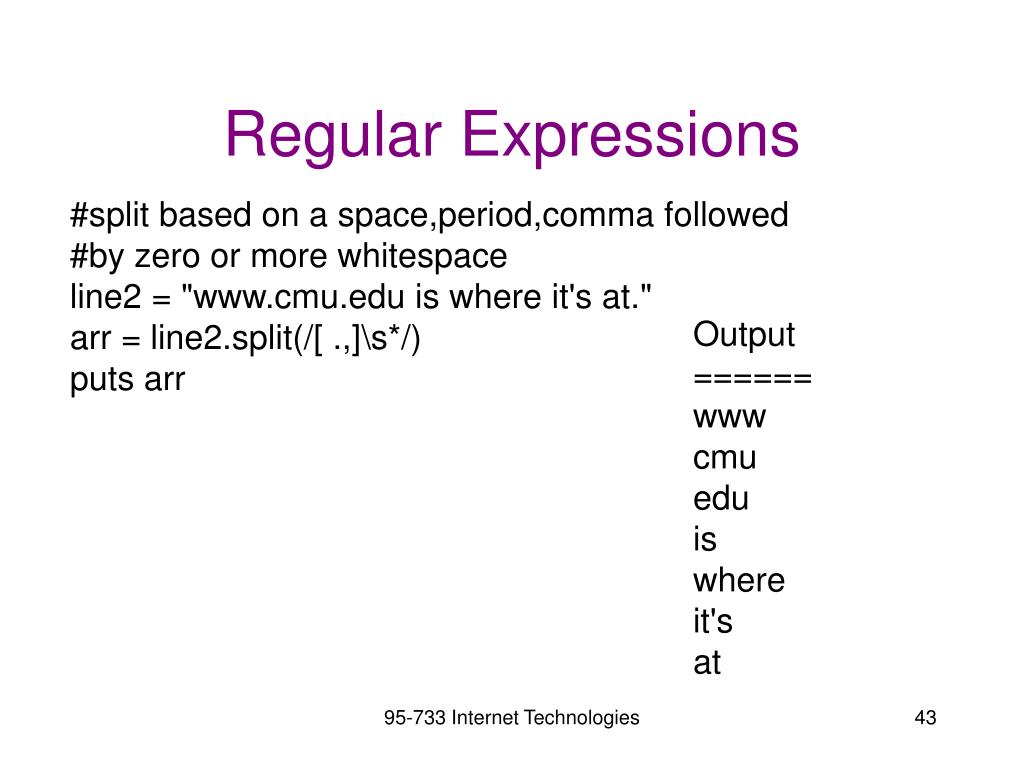 Regular Expressions

#split based on a space,period,comma followed
#by zero or more whitespace
line2 = "www.cmu.edu is where it's at."
arr = line2.split(/[ .,]\s*/)
puts arr

Output
======
www
cmu
edu
is
where
it's
at

95-733 Internet Technologies

43